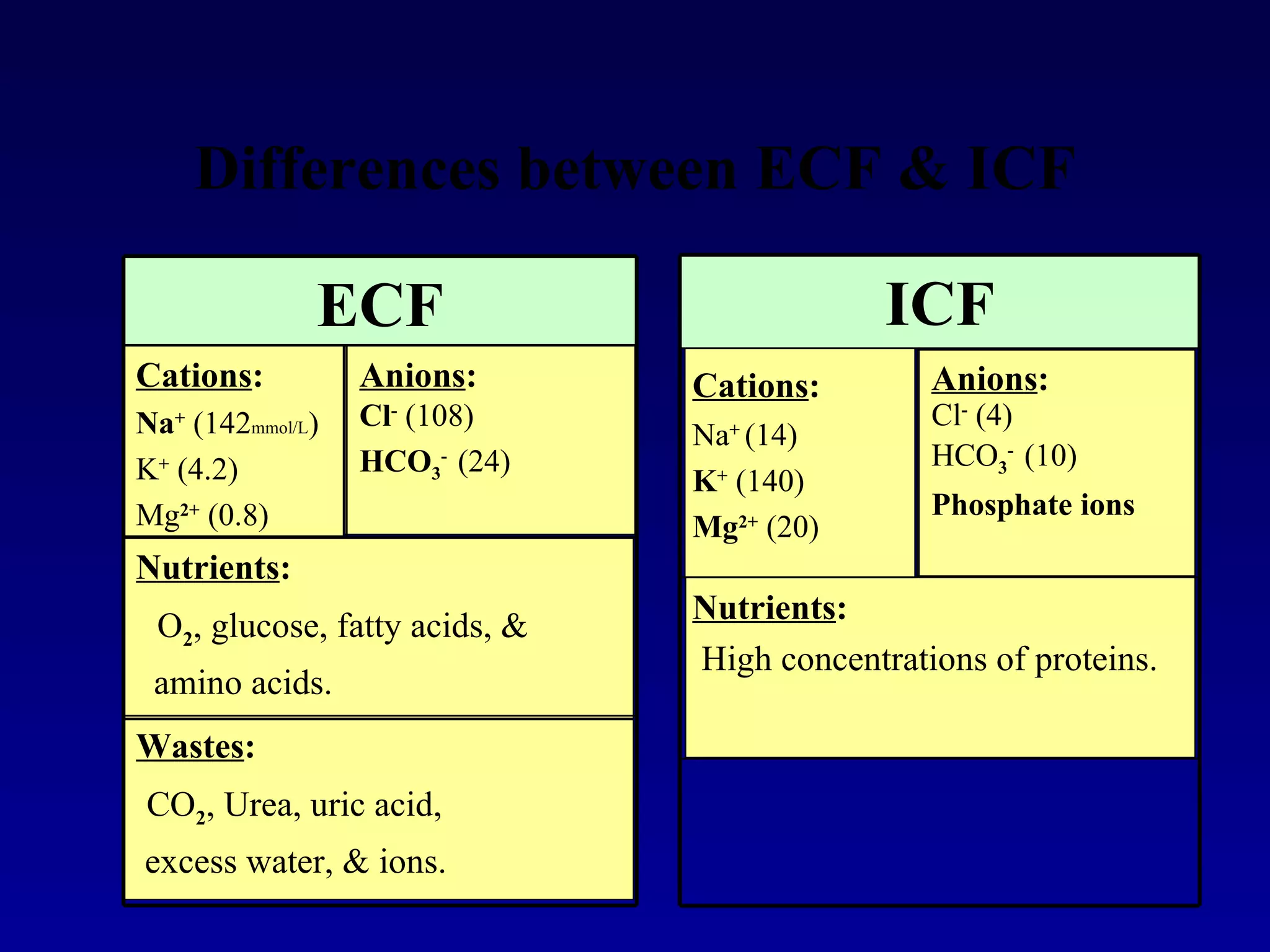 Differences between ECF & ICF

ECF

Cations:
$Na^+$ (142mmol/L)
$K^+$ (4.2)
$Mg^{2+}$ (0.8)

Anions:
$Cl^-$ (108)
$HCO_3^-$ (24)

Nutrients:
$O_2$, glucose, fatty acids, & amino acids.

Wastes:
$CO_2$, Urea, uric acid, excess water, & ions.

ICF

Cations:
$Na^+$ (14)
$K^+$ (140)
$Mg^{2+}$ (20)

Anions:
$Cl^-$ (4)
$HCO_3^-$ (10)
Phosphate ions

Nutrients:
High concentrations of proteins.